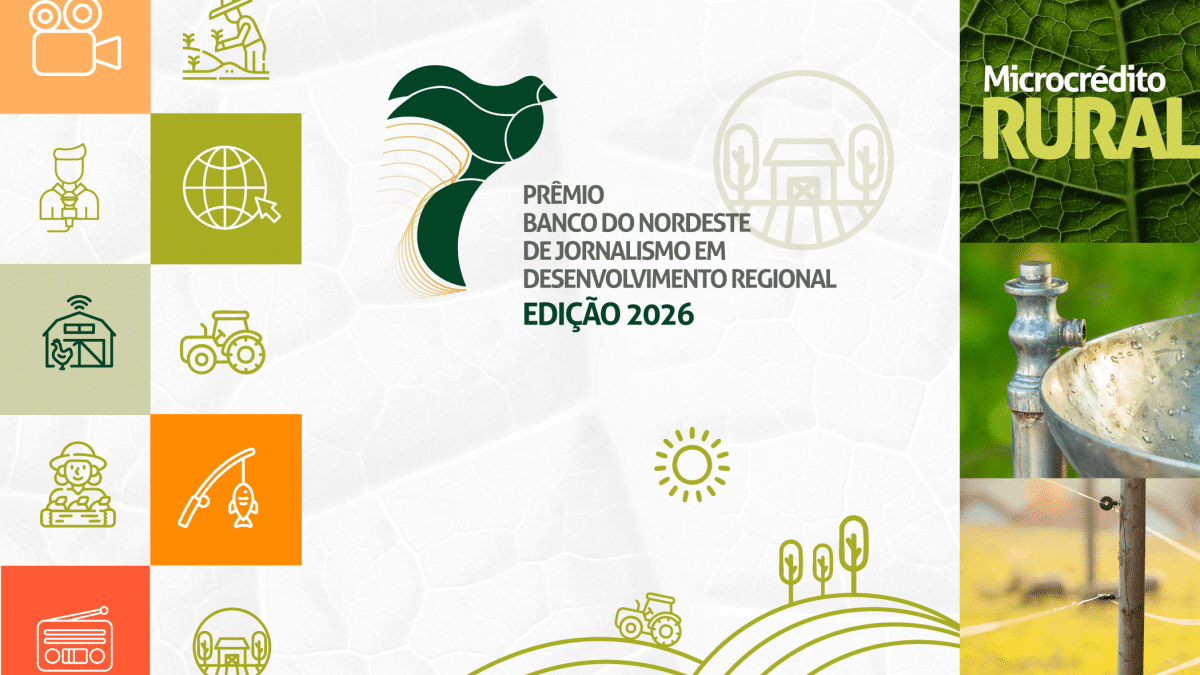 PRÊMIO
BANCO DO NORDESTE
DE JORNALISMO EM
DESENVOLVIMENTO REGIONAL
EDIÇÃO 2026

Microcrédito
RURAL